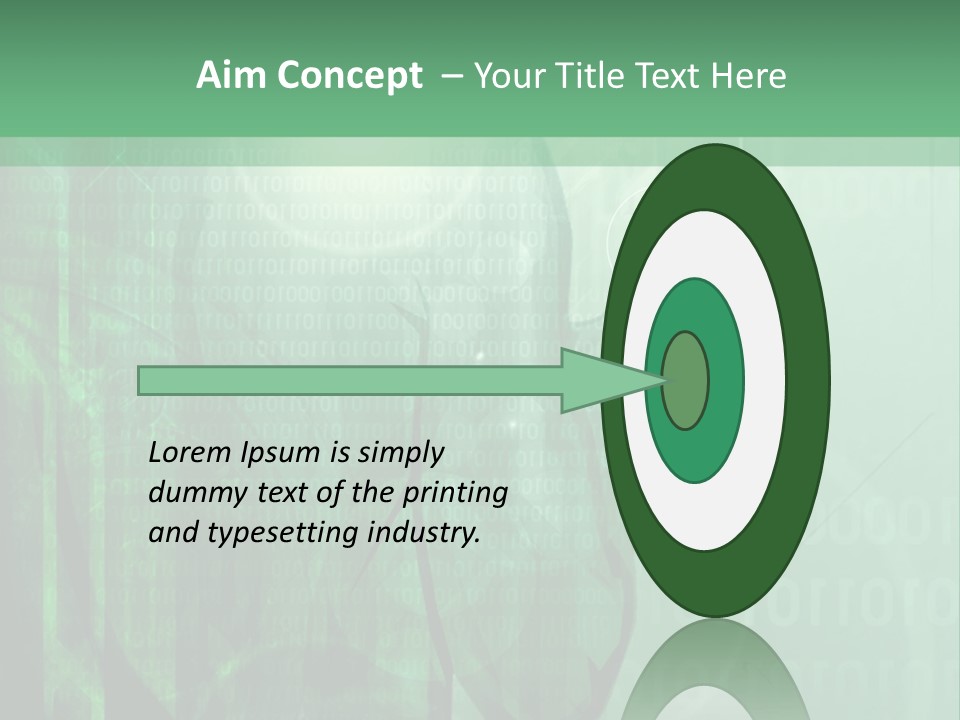 Aim Concept – Your Title Text Here

Lorem Ipsum is simply dummy text of the printing and typesetting industry.